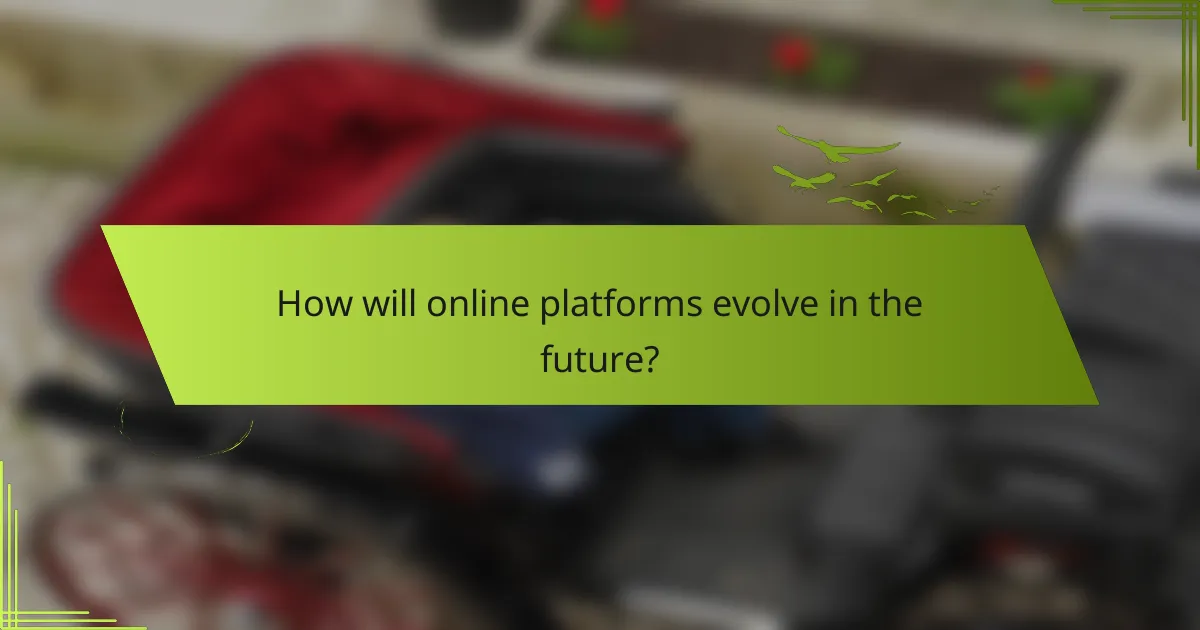 How will online platforms evolve in the future?